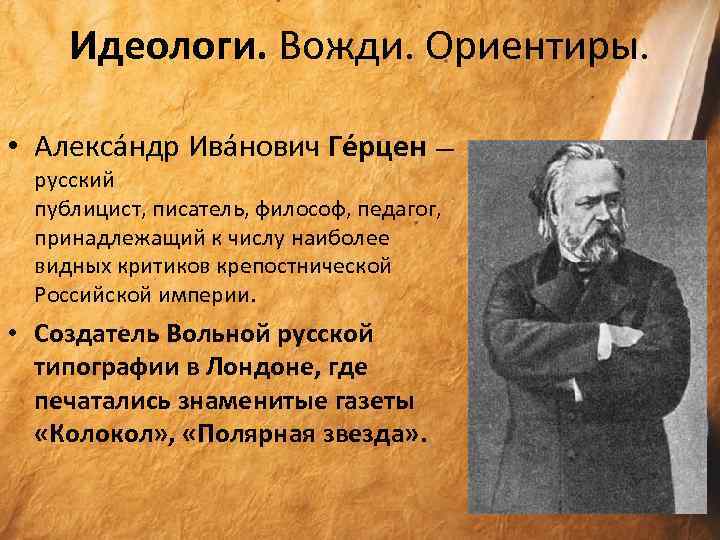 Идеологи. Вожди. Ориентиры.

• Алекса́ндр Ива́нович Ге́рцен — русский публицист, писатель, философ, педагог, принадлежащий к числу наиболее видных критиков крепостнической Российской империи.

• Создатель Вольной русской типографии в Лондоне, где печатались знаменитые газеты «Колокол», «Полярная звезда».